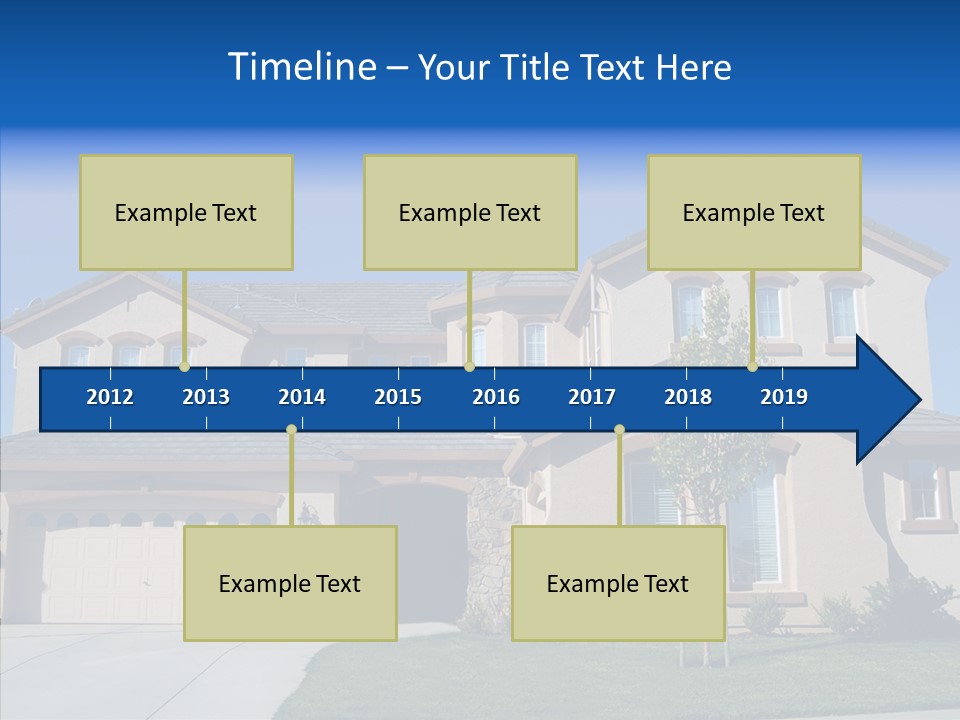 Timeline – Your Title Text Here

Example Text

Example Text

Example Text

2012 2013 2014 2015 2016 2017 2018 2019

Example Text

Example Text